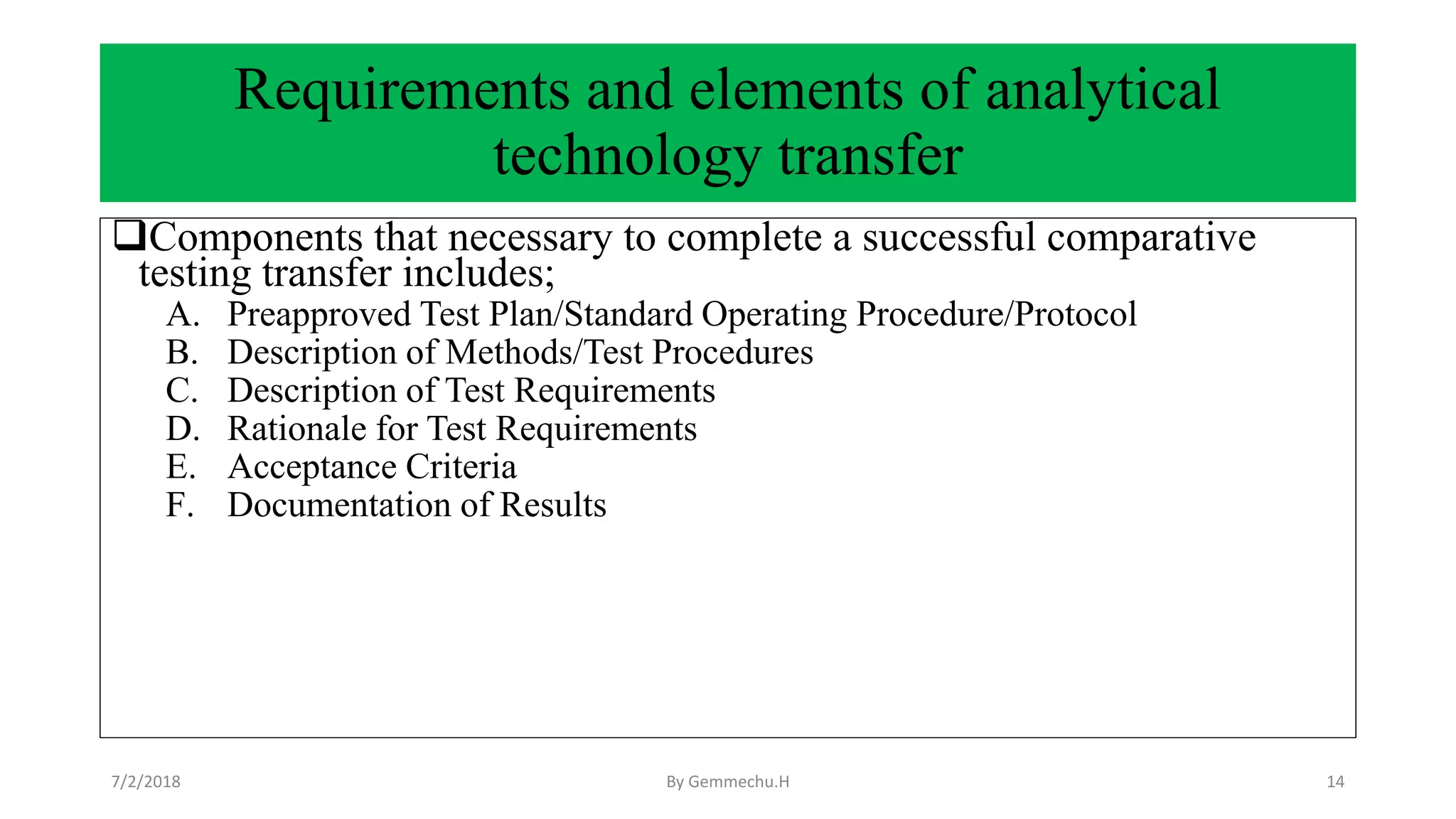 Requirements and elements of analytical technology transfer

❑Components that necessary to complete a successful comparative testing transfer includes;

A. Preapproved Test Plan/Standard Operating Procedure/Protocol
B. Description of Methods/Test Procedures
C. Description of Test Requirements
D. Rationale for Test Requirements
E. Acceptance Criteria
F. Documentation of Results

7/2/2018

By Gemmechu.H

14